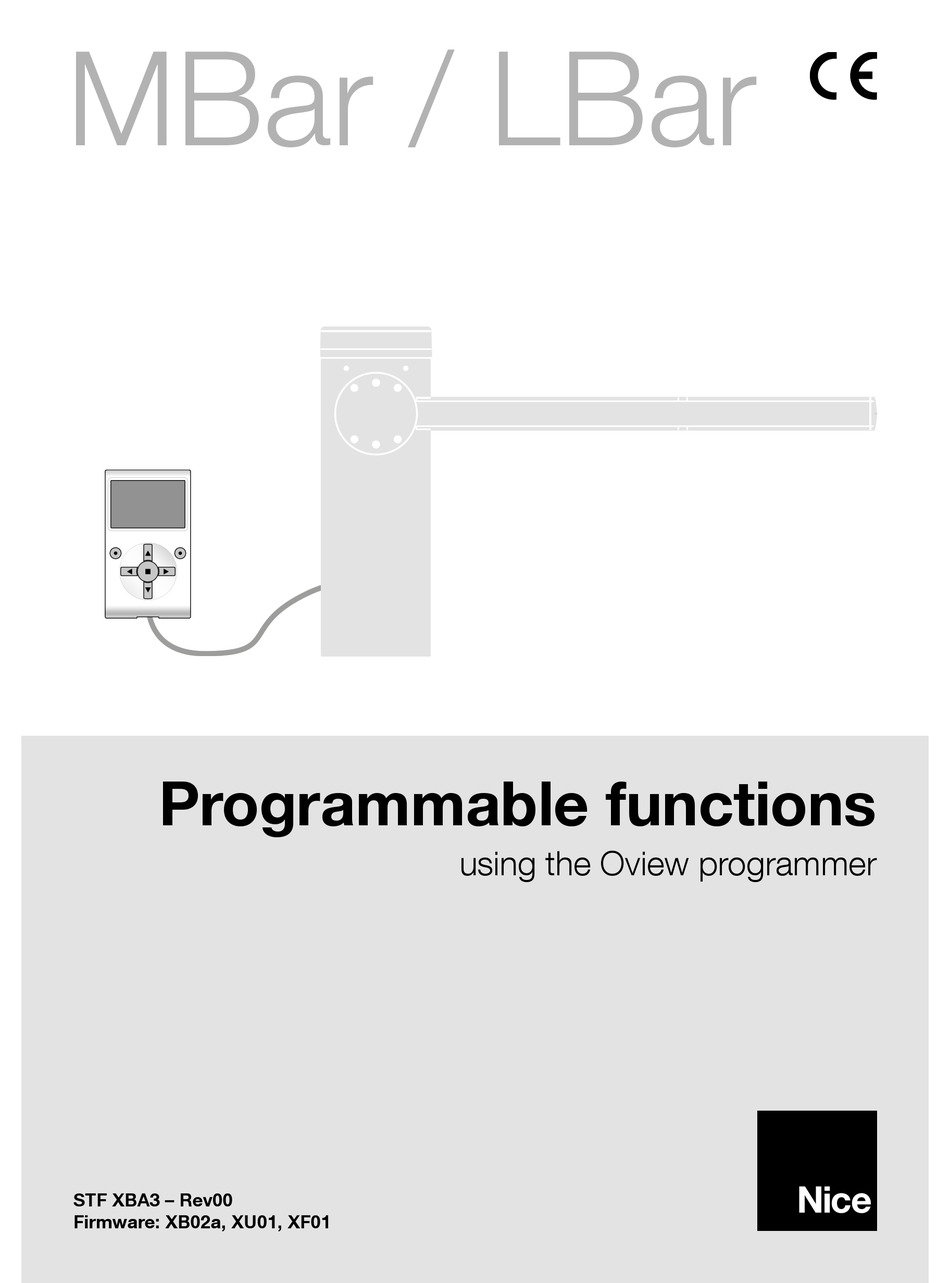 MBar / LBar CE

Programmable functions
using the Oview programmer

STF XBA3 – Rev00
Firmware: XB02a, XU01, XF01

Nice